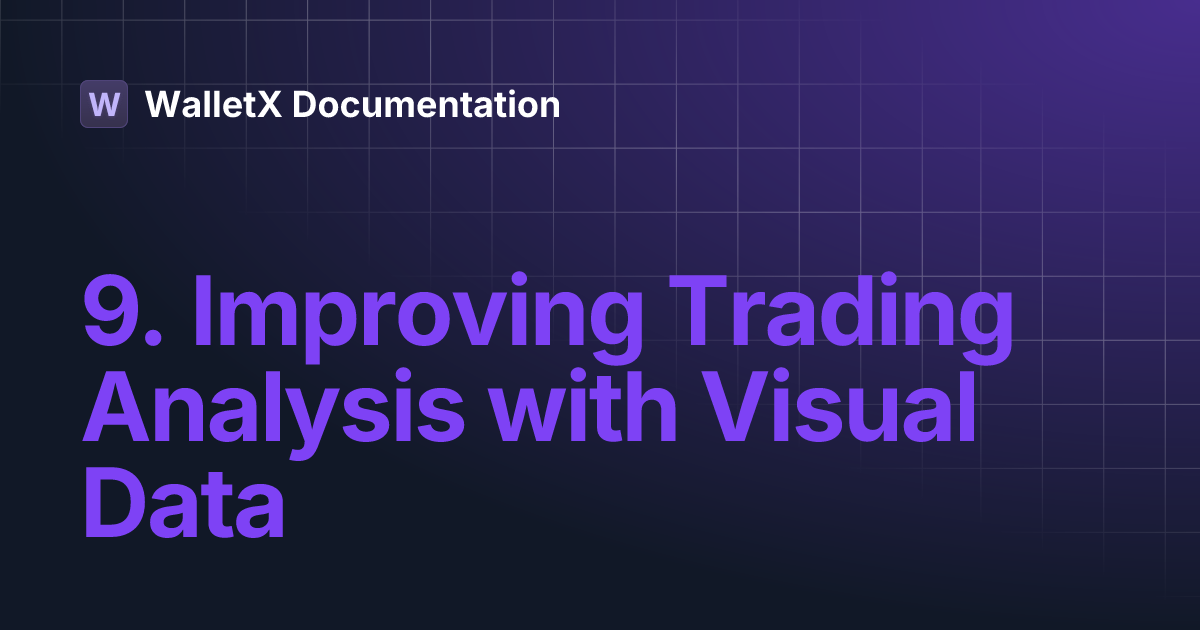 W WalletX Documentation

9. Improving Trading Analysis with Visual Data